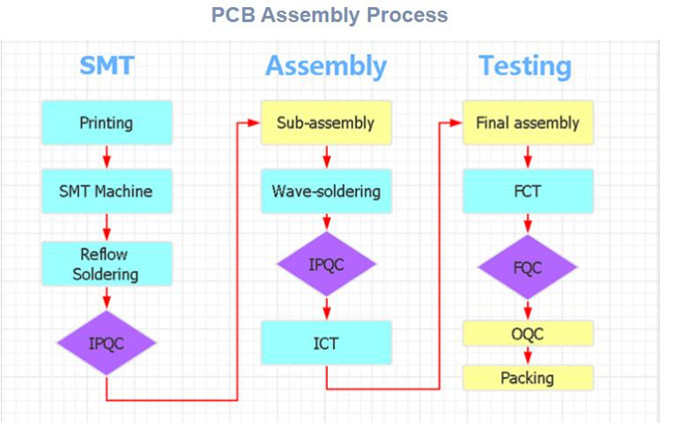 PCB Assembly Process

SMT

Printing

SMT Machine

Reflow Soldering

IPQC

Assembly

Sub-assembly

Wave-soldering

IPQC

ICT

Testing

Final assembly

FCT

FQC

OQC

Packing